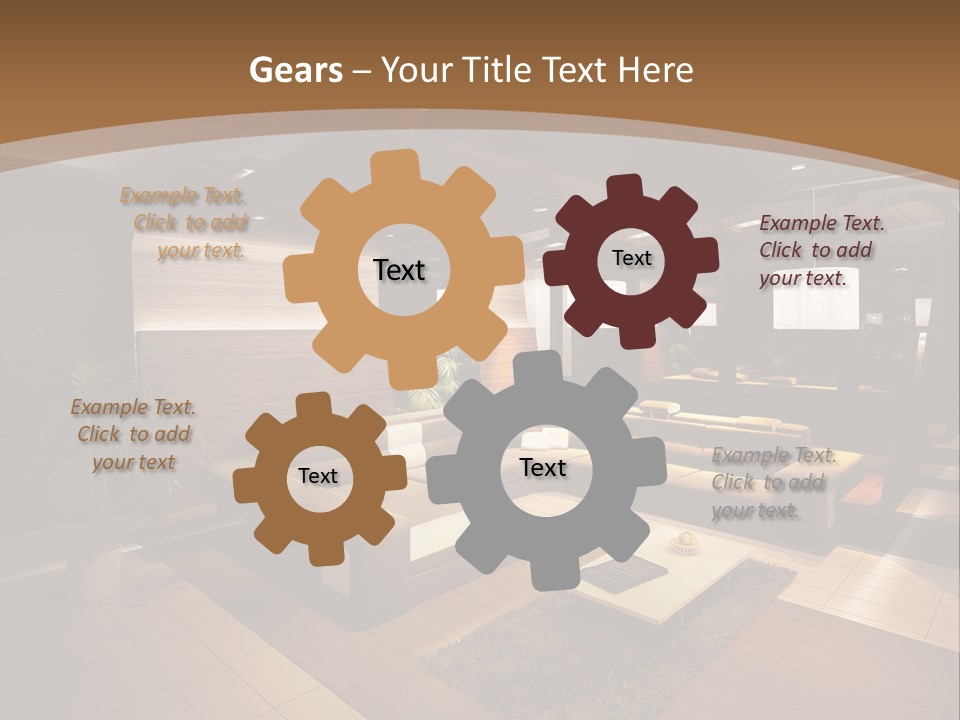 Gears – Your Title Text Here

Example Text. Click to add your text.

Text

Text

Example Text. Click to add your text.

Example Text. Click to add your text

Text

Text

Example Text. Click to add your text.